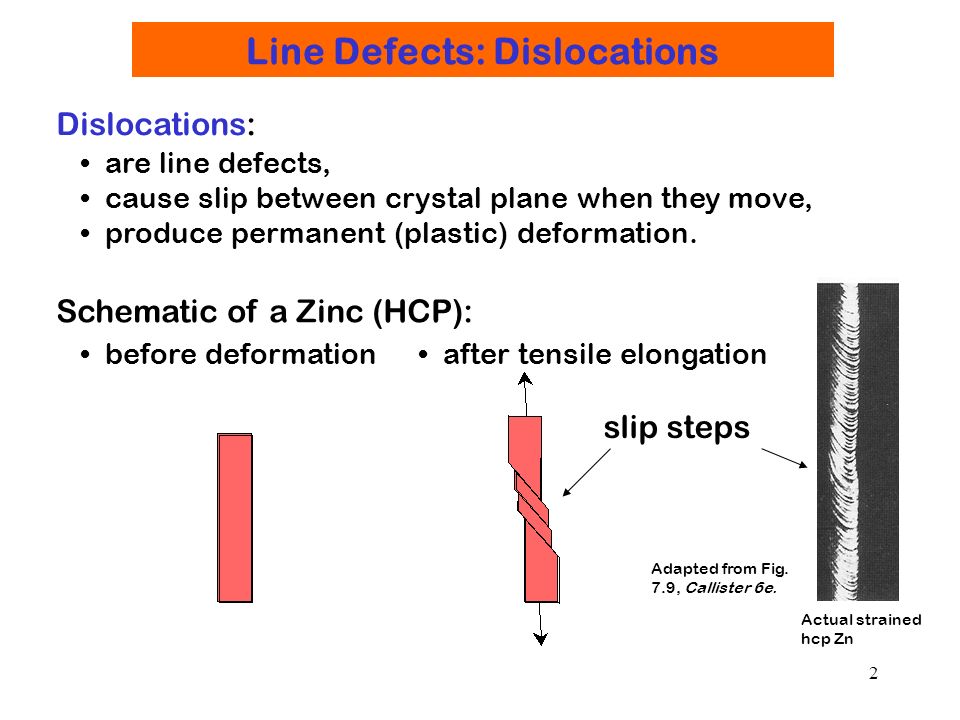 Line Defects: Dislocations

Dislocations:
• are line defects,
• cause slip between crystal plane when they move,
• produce permanent (plastic) deformation.

Schematic of a Zinc (HCP):
• before deformation • after tensile elongation

slip steps

Adapted from Fig. 7.9, Callister 6e.

Actual strained hcp Zn

2